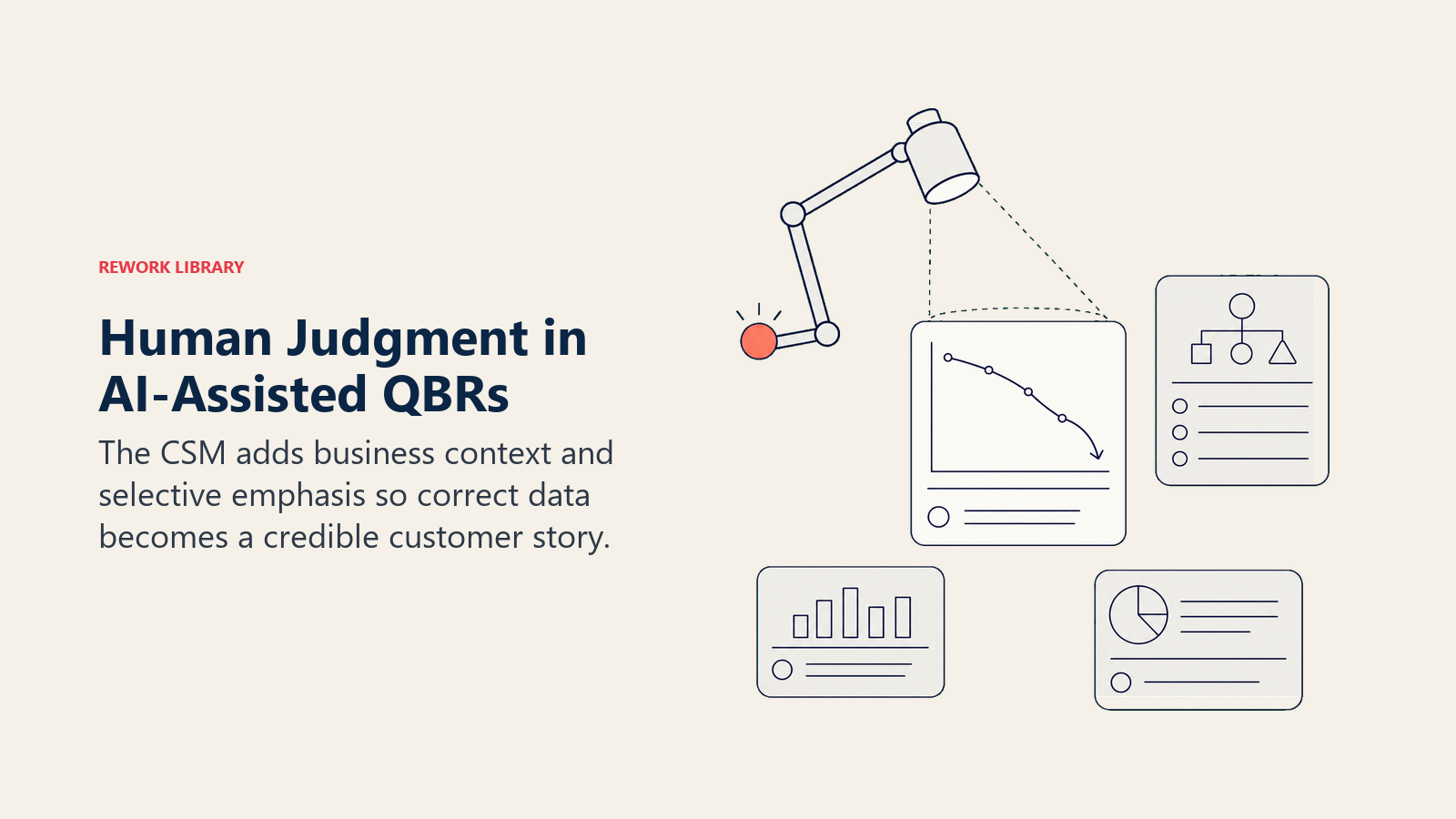 REWORK LIBRARY

Human Judgment in AI-Assisted QBRs

The CSM adds business context and selective emphasis so correct data becomes a credible customer story.